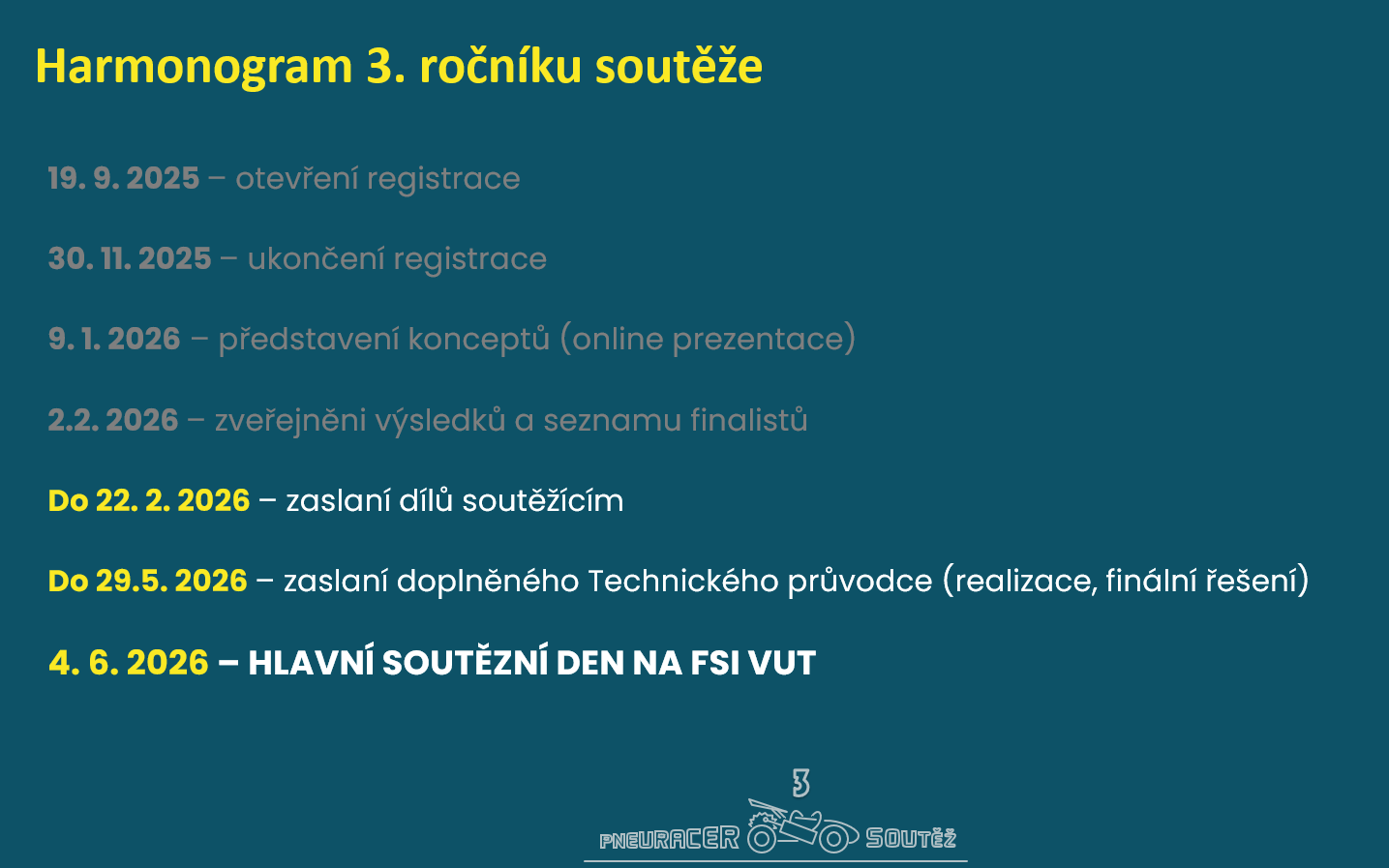 Harmonogram 3. ročníku soutěže

19. 9. 2025 – otevření registrace

30. 11. 2025 – ukončení registrace

9. 1. 2026 – představení konceptů (online prezentace)

2.2. 2026 – zveřejněni výsledků a seznamu finalistů

Do 22. 2. 2026 – zaslaní dílů soutěžícím

Do 29.5. 2026 – zaslaní doplněného Technického průvodce (realizace, finální řešení)

4. 6. 2026 – HLAVNÍ SOUTĚZNÍ DEN NA FSI VUT

3

PNEURACER SOUTĚŽ